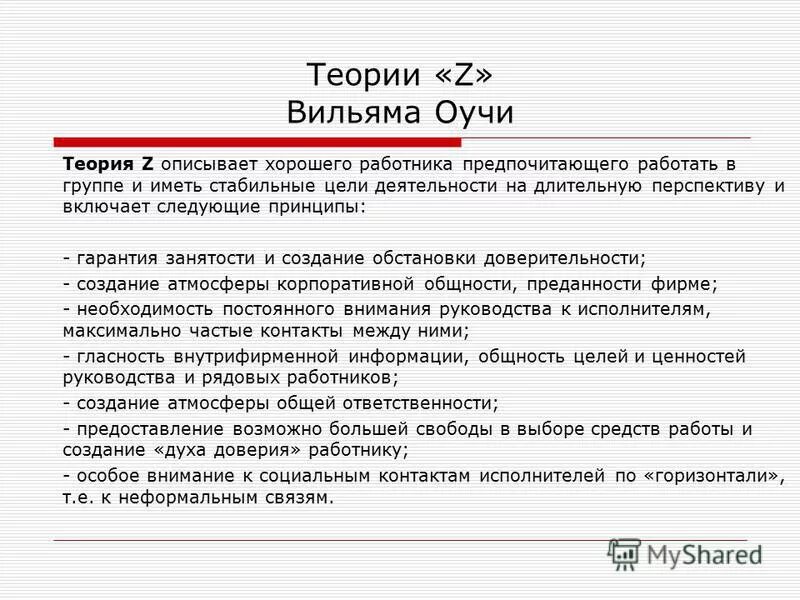 Теории «Z» Вильяма Оучи

Теория Z описывает хорошего работника предпочитающего работать в группе и иметь стабильные цели деятельности на длительную перспективу и включает следующие принципы:

- гарантия занятости и создание обстановки доверительности;

- создание атмосферы корпоративной общности, преданности фирме;

- необходимость постоянного внимания руководства к исполнителям, максимально частые контакты между ними;

- гласность внутрифирменной информации, общность целей и ценностей руководства и рядовых работников;

- создание атмосферы общей ответственности;

- предоставление возможно большей свободы в выборе средств работы и создание «духа доверия» работнику;

- особое внимание к социальным контактам исполнителей по «горизонтали», т.е. к неформальным связям.

MyShared